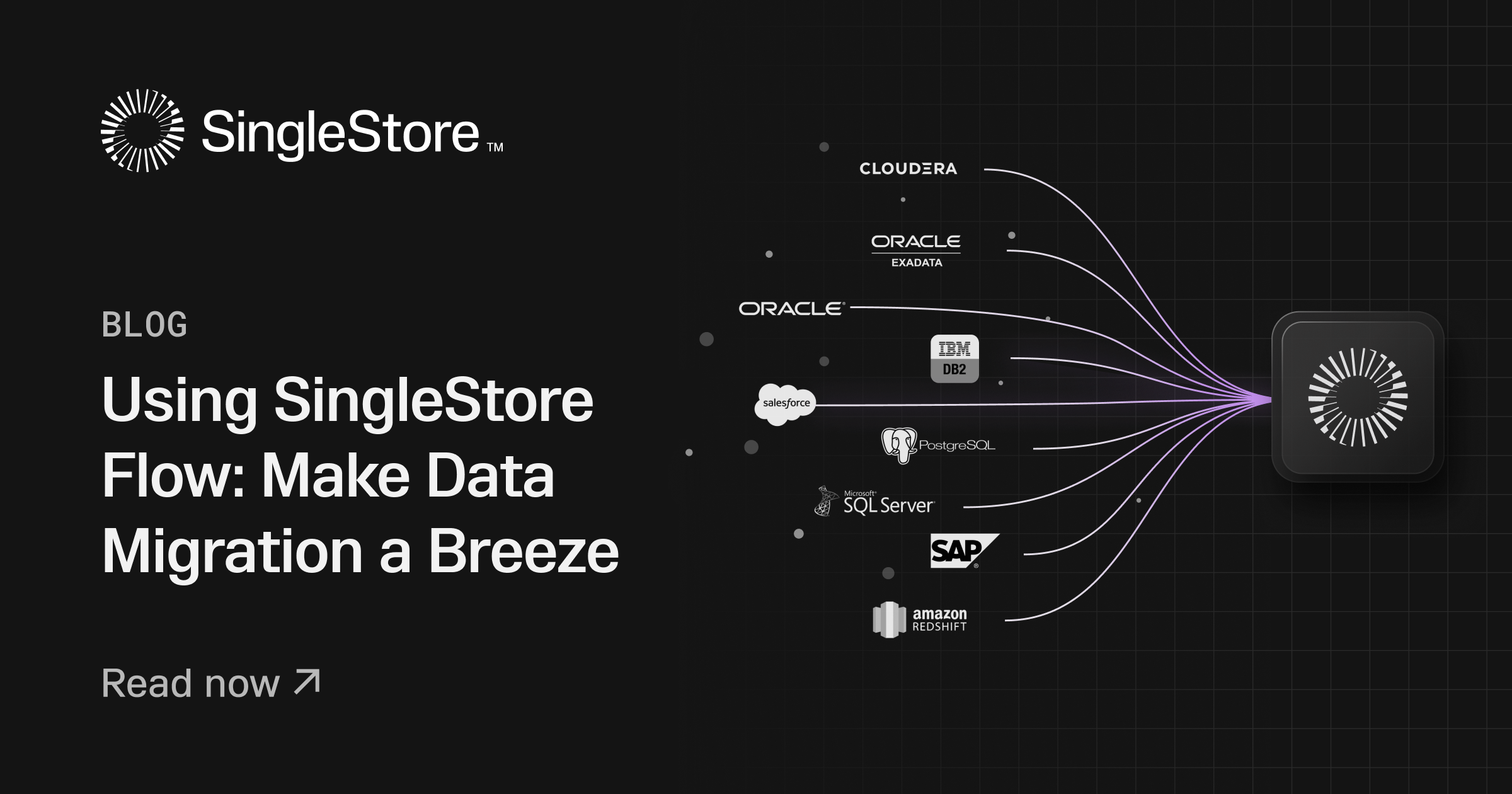 SingleStore™

BLOG

Using SingleStore Flow: Make Data Migration a Breeze

Read now ↗

CLOUDERA

ORACLE
EXADATA

ORACLE

IBM
DB2

salesforce

PostgreSQL

Microsoft
SQL Server

SAP

amazon
REDSHIFT